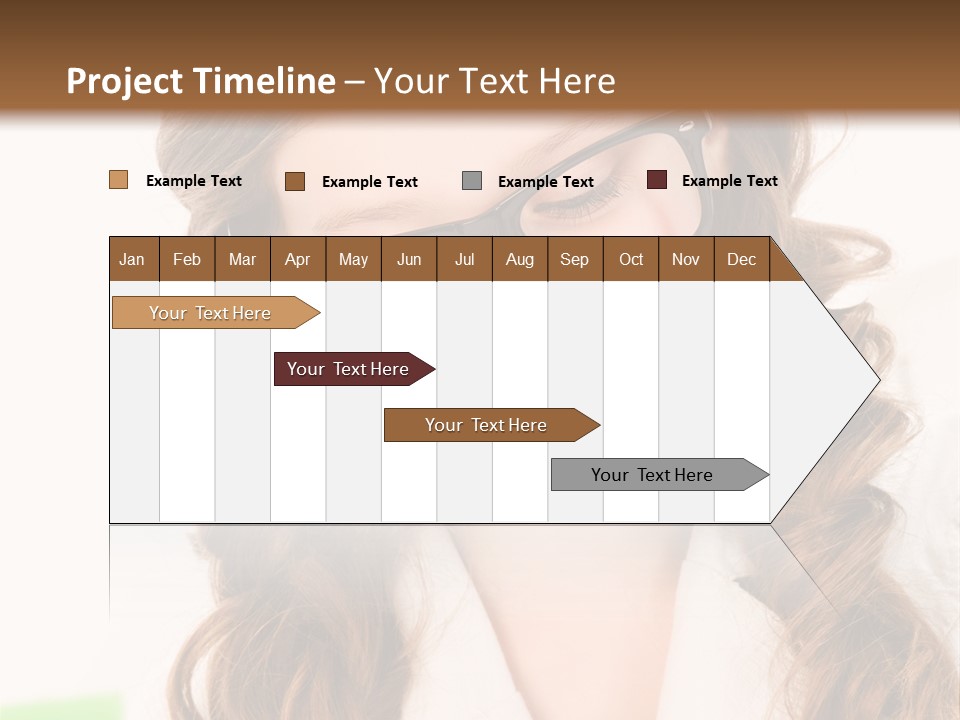 Project Timeline – Your Text Here

Example Text Example Text Example Text Example Text

| Jan | Feb | Mar | Apr | May | Jun | Jul | Aug | Sep | Oct | Nov | Dec |
|---|---|---|---|---|---|---|---|---|---|---|---|

Your Text Here

Your Text Here

Your Text Here

Your Text Here